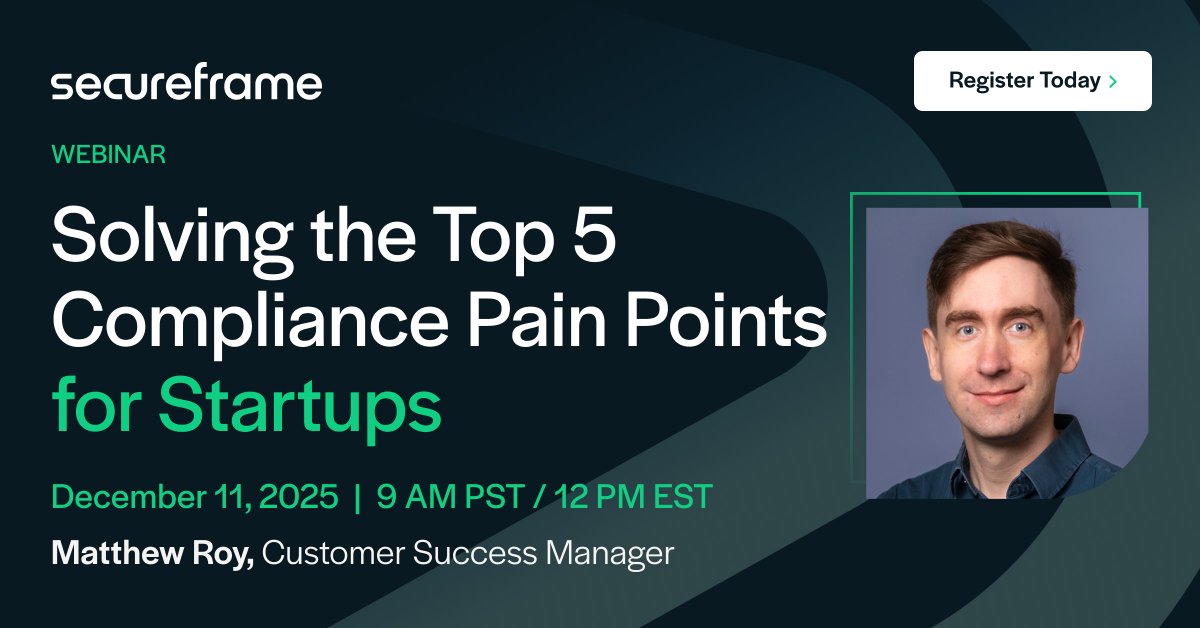 secureframe

Register Today >

WEBINAR

Solving the Top 5 Compliance Pain Points for Startups

December 11, 2025 | 9 AM PST / 12 PM EST

Matthew Roy, Customer Success Manager